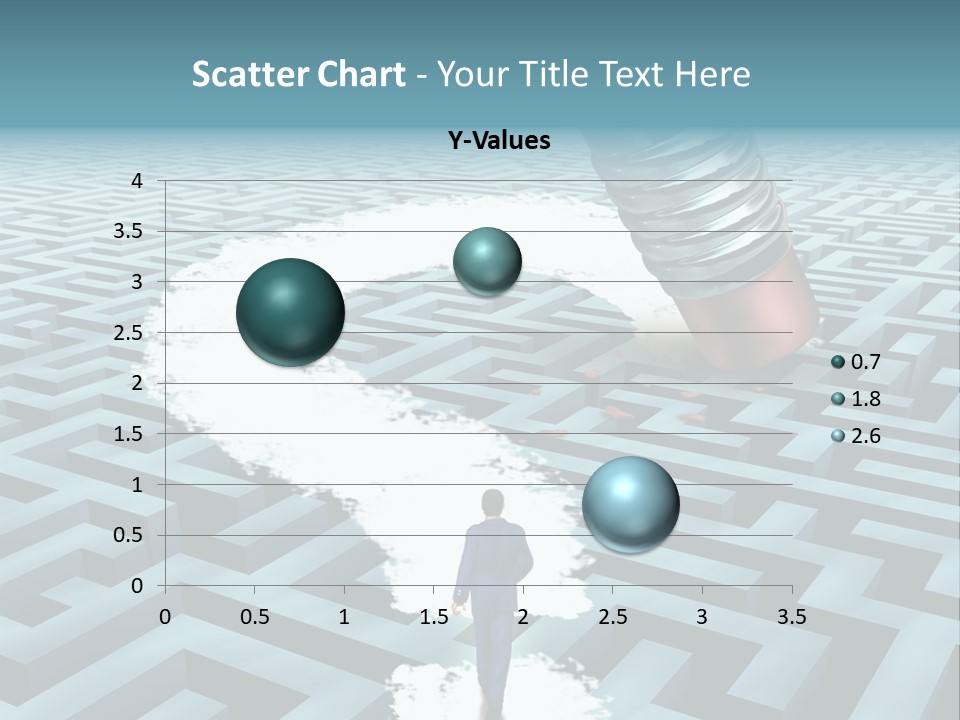 Scatter Chart - Your Title Text Here

Y-Values

4
3.5
3
2.5
2
1.5
1
0.5
0

0 0.5 1 1.5 2 2.5 3 3.5

0.7
1.8
2.6